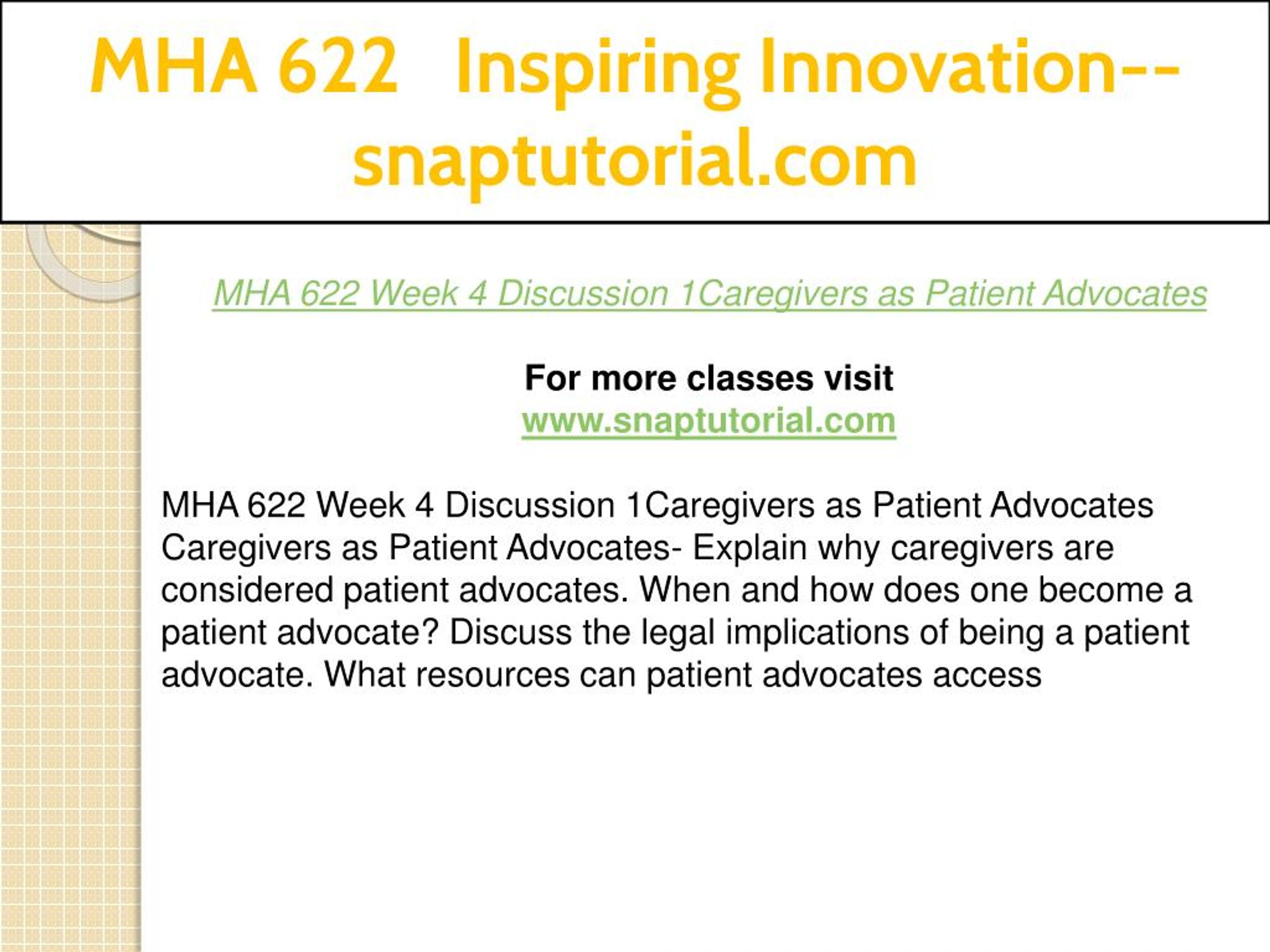 MHA 622 Inspiring Innovation--snaptutorial.com

MHA 622 Week 4 Discussion 1Caregivers as Patient Advocates

For more classes visit
www.snaptutorial.com

MHA 622 Week 4 Discussion 1Caregivers as Patient Advocates Caregivers as Patient Advocates- Explain why caregivers are considered patient advocates. When and how does one become a patient advocate? Discuss the legal implications of being a patient advocate. What resources can patient advocates access